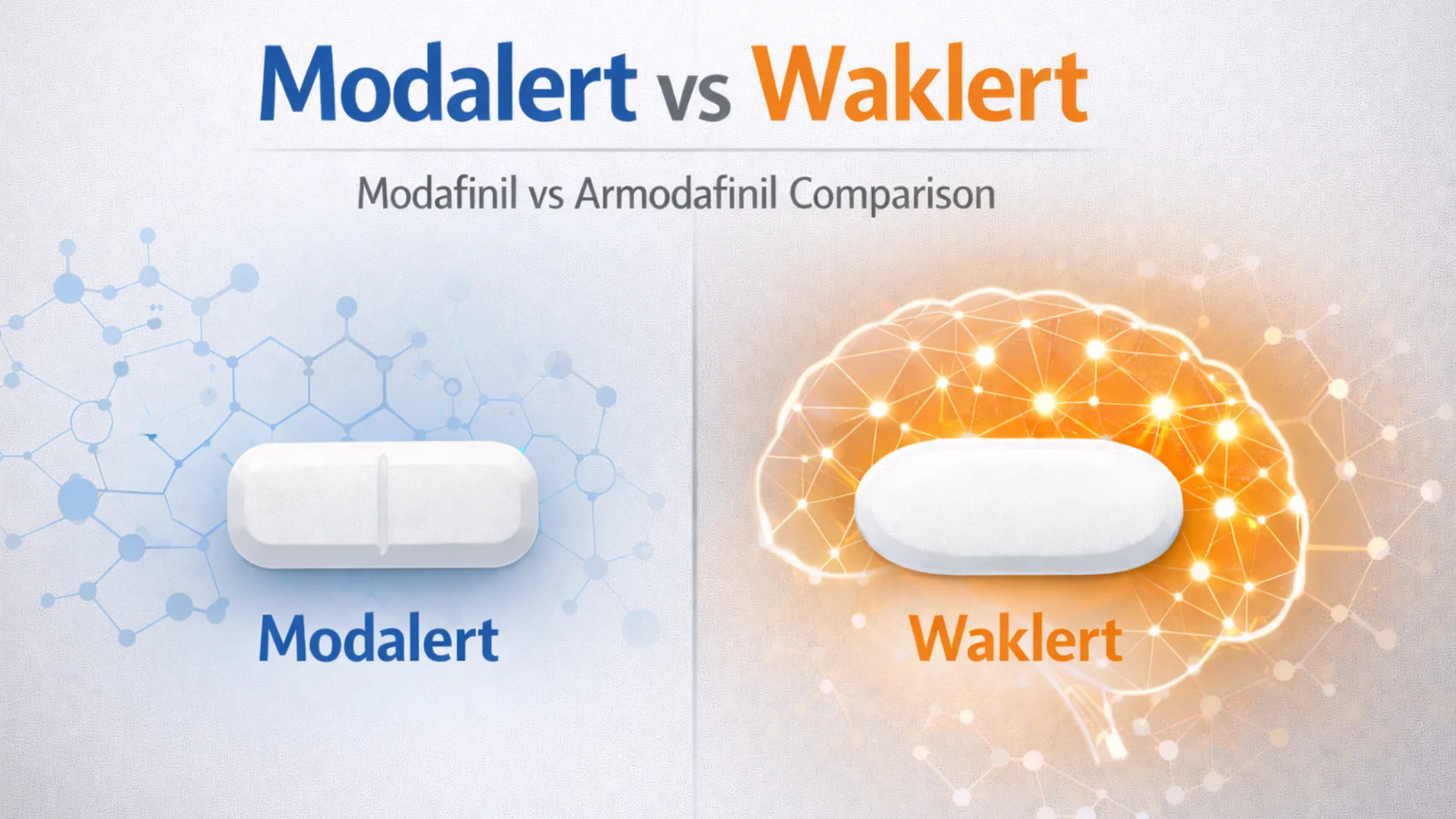 Modalert vs Waklert

Modafinil vs Armodafinil Comparison

Modalert

Waklert